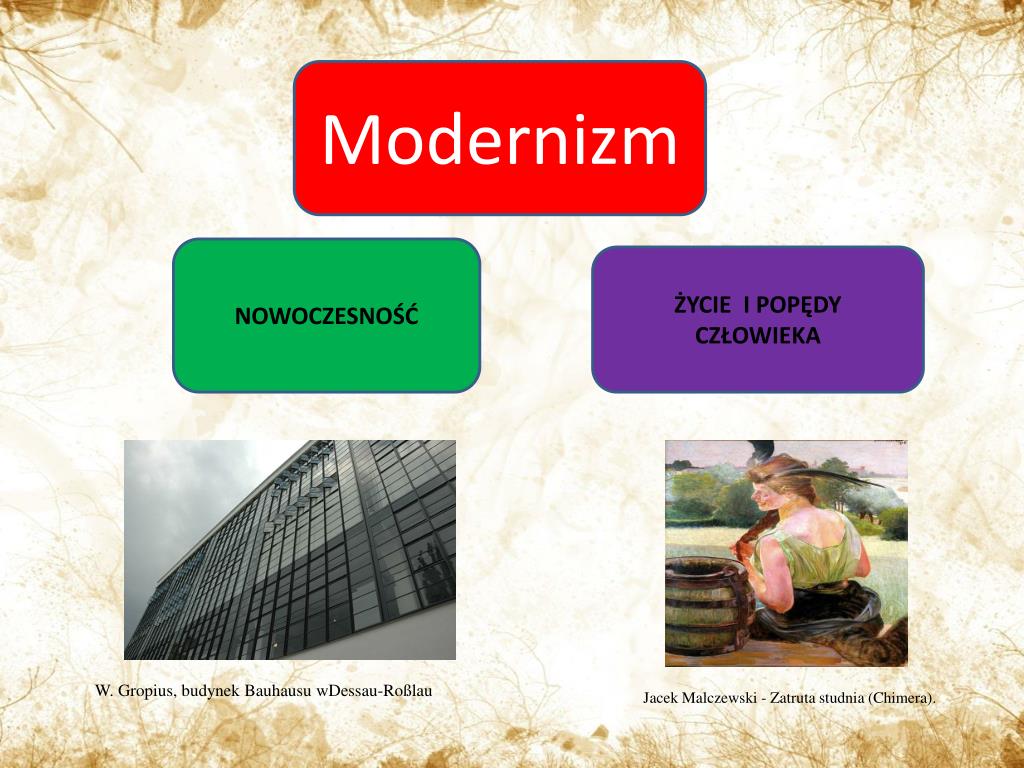 Modernizm

NOWOCZESNOŚĆ

ŻYCIE I POPĘDY CZŁOWIEKA

W. Gropius, budynek Bauhausu wDessau-Roßlau

Jacek Malczewski - Zatruta studnia (Chimera).